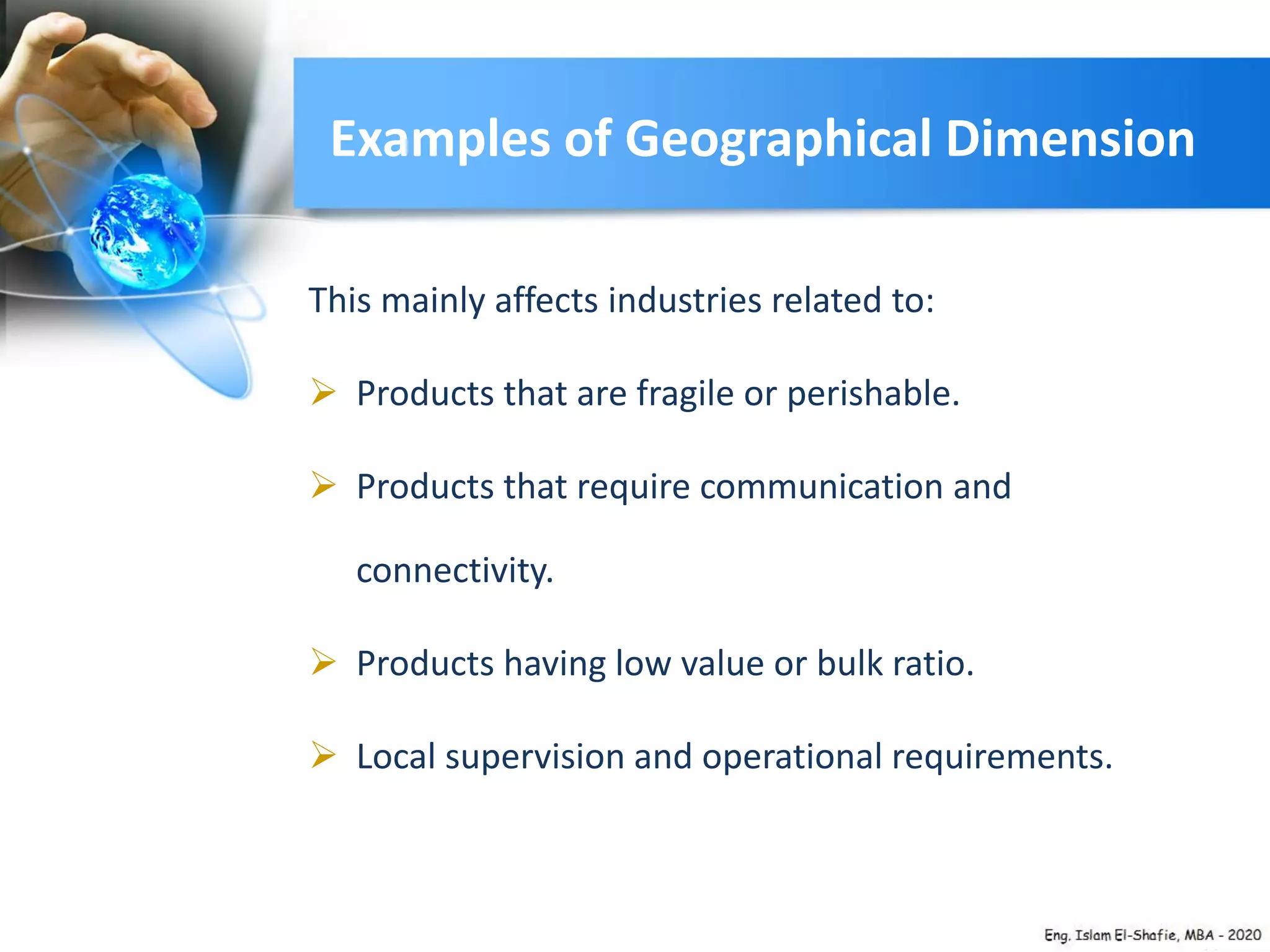 Examples of Geographical Dimension

This mainly affects industries related to:

➢ Products that are fragile or perishable.

➢ Products that require communication and connectivity.

➢ Products having low value or bulk ratio.

➢ Local supervision and operational requirements.

Eng. Islam El-Shafie, MBA - 2020